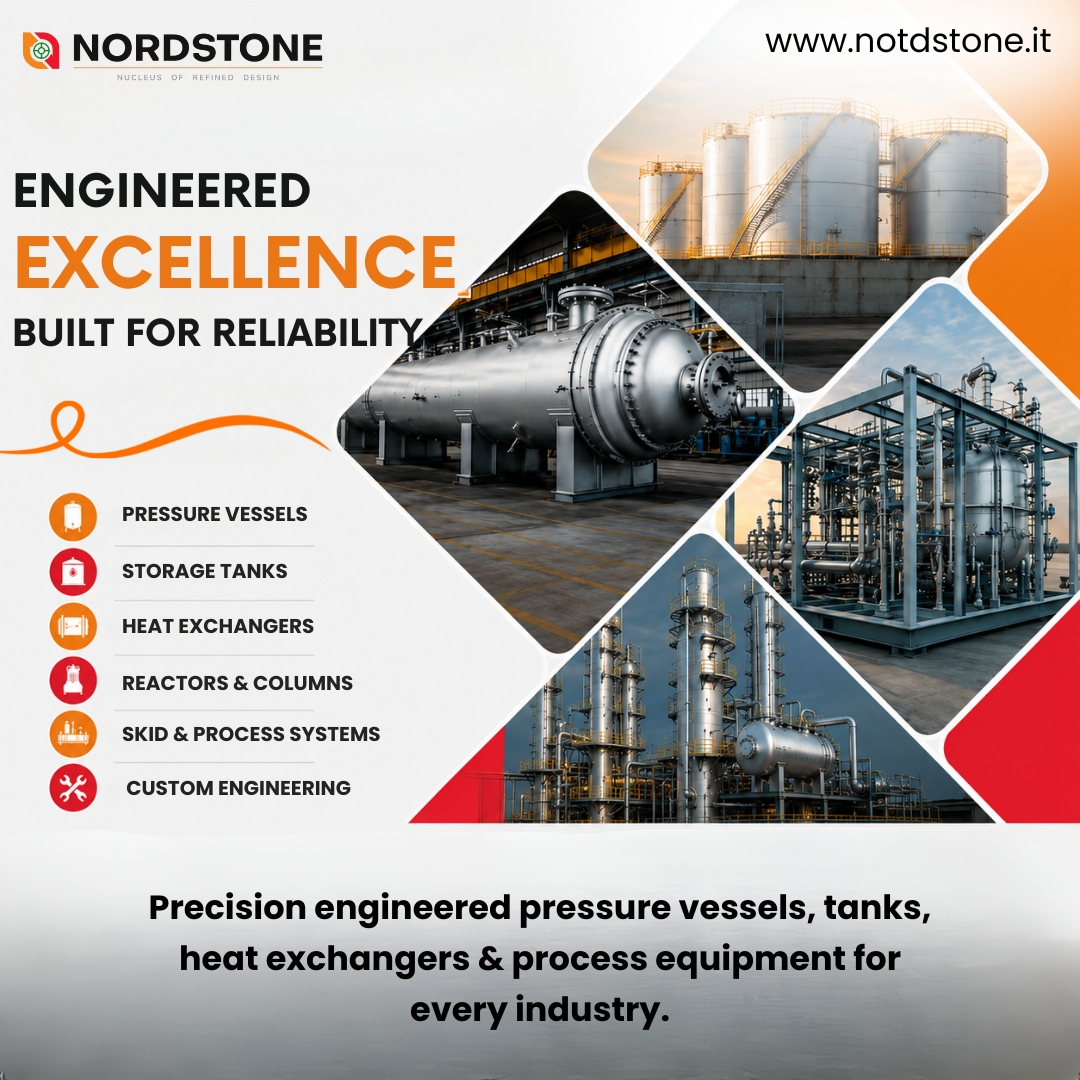 NORDSTONE
NUCLEUS OF REFINED DESIGN

www.notdstone.it

ENGINEERED
EXCELLENCE
BUILT FOR RELIABILITY

PRESSURE VESSELS
STORAGE TANKS
HEAT EXCHANGERS
REACTORS & COLUMNS
SKID & PROCESS SYSTEMS
CUSTOM ENGINEERING

Precision engineered pressure vessels, tanks, heat exchangers & process equipment for every industry.